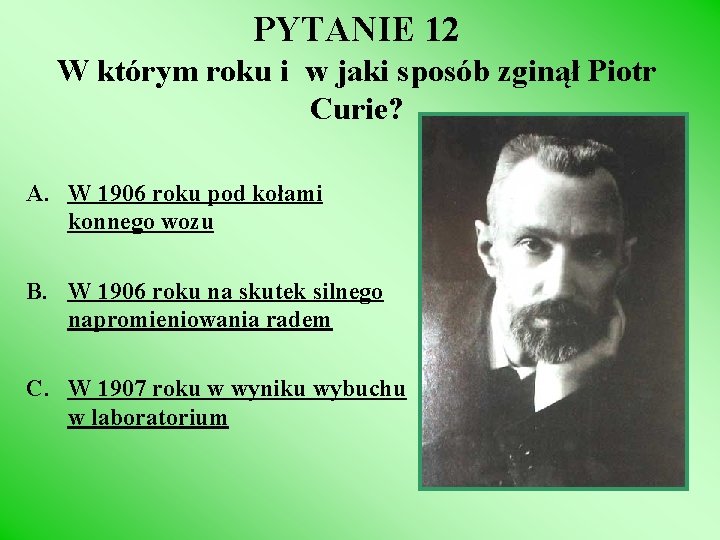 PYTANIE 12
W którym roku i w jaki sposób zginął Piotr Curie?

A. W 1906 roku pod kołami konnego wozu

B. W 1906 roku na skutek silnego napromieniowania radem

C. W 1907 roku w wyniku wybuchu w laboratorium